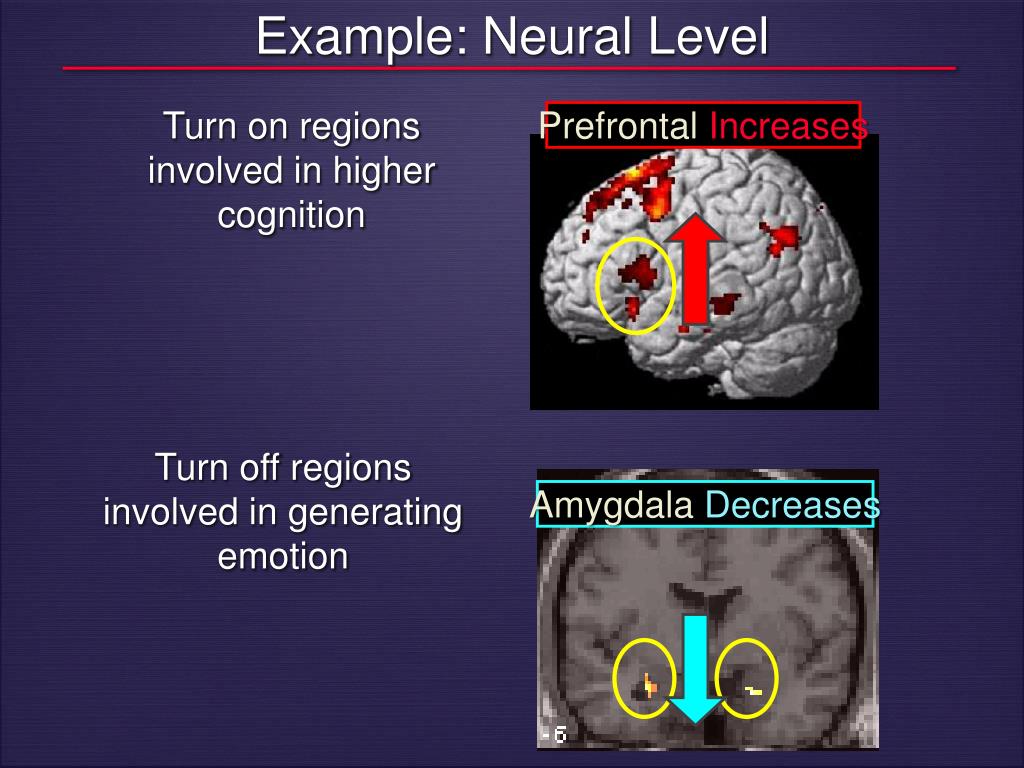 Example: Neural Level

Turn on regions involved in higher cognition

Prefrontal Increases

Turn off regions involved in generating emotion

Amygdala Decreases

-6